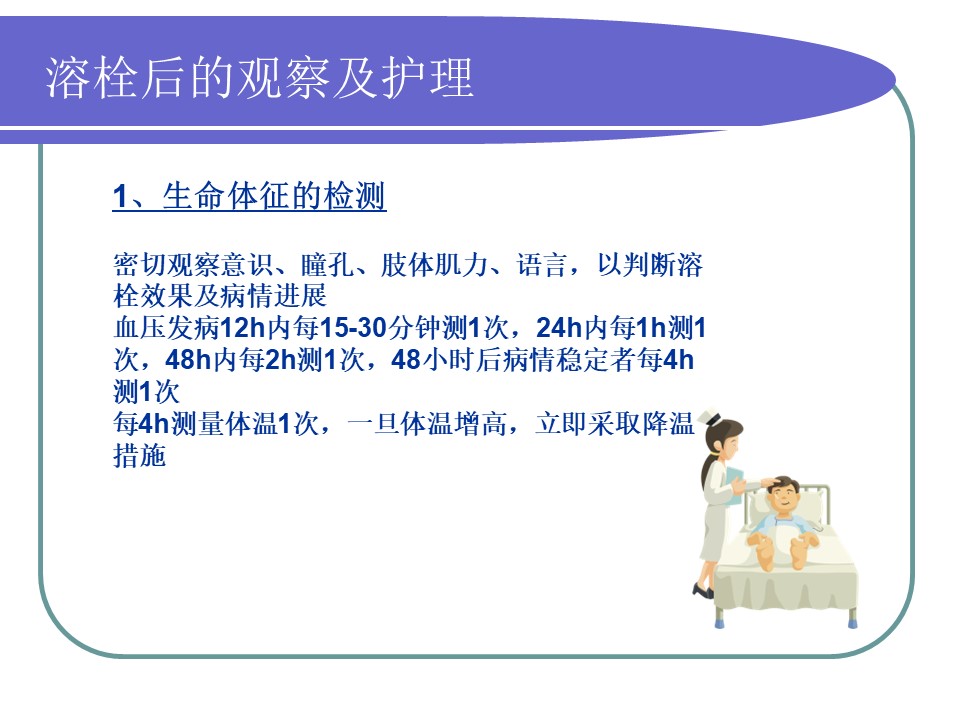 溶栓后的观察及护理

1、生命体征的检测

密切观察意识、瞳孔、肢体肌力、语言，以判断溶栓效果及病情进展
血压发病12h内每15-30分钟测1次，24h内每1h测1次，48h内每2h测1次，48小时后病情稳定者每4h测1次
每4h测量体温1次，一旦体温增高，立即采取降温措施